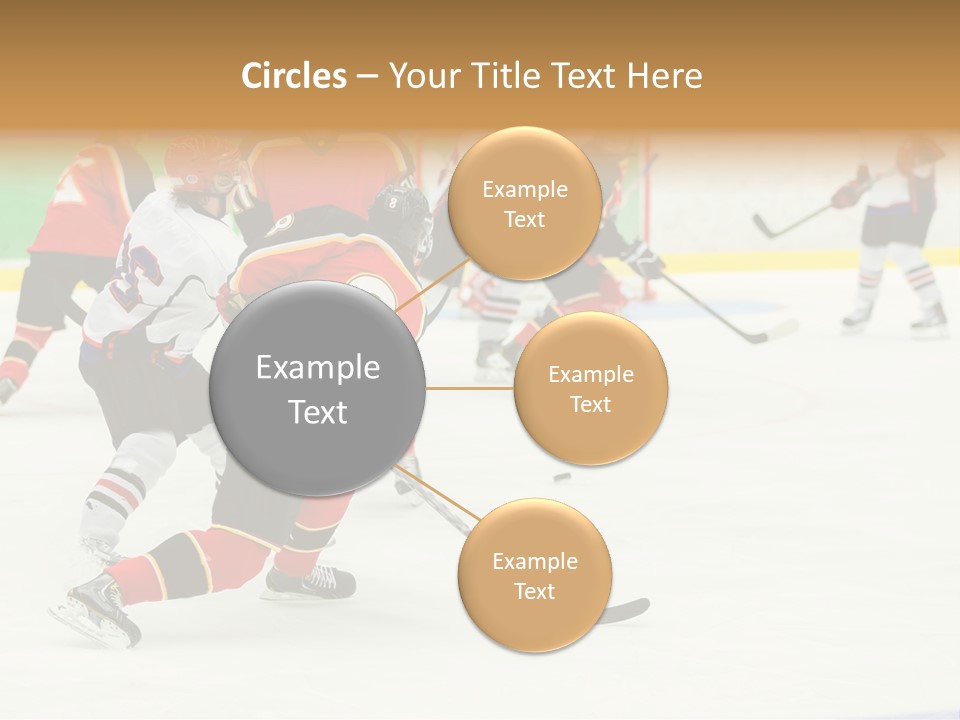 Circles – Your Title Text Here

Example Text

Example Text

Example Text

Example Text